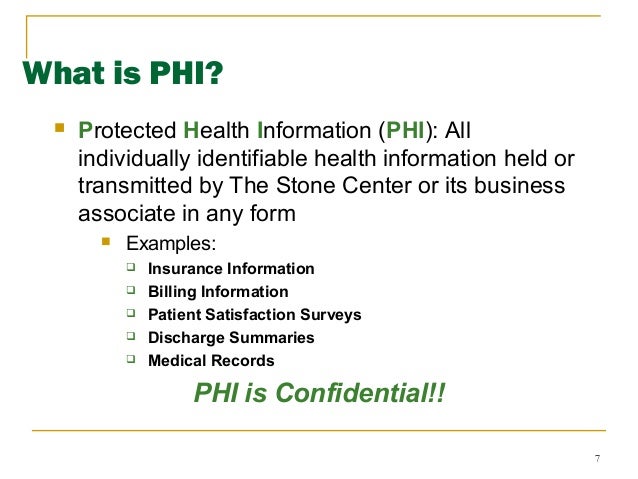 What is PHI?

Protected Health Information (PHI): All individually identifiable health information held or transmitted by The Stone Center or its business associate in any form

Examples:

Insurance Information

Billing Information

Patient Satisfaction Surveys

Discharge Summaries

Medical Records

PHI is Confidential!!

7